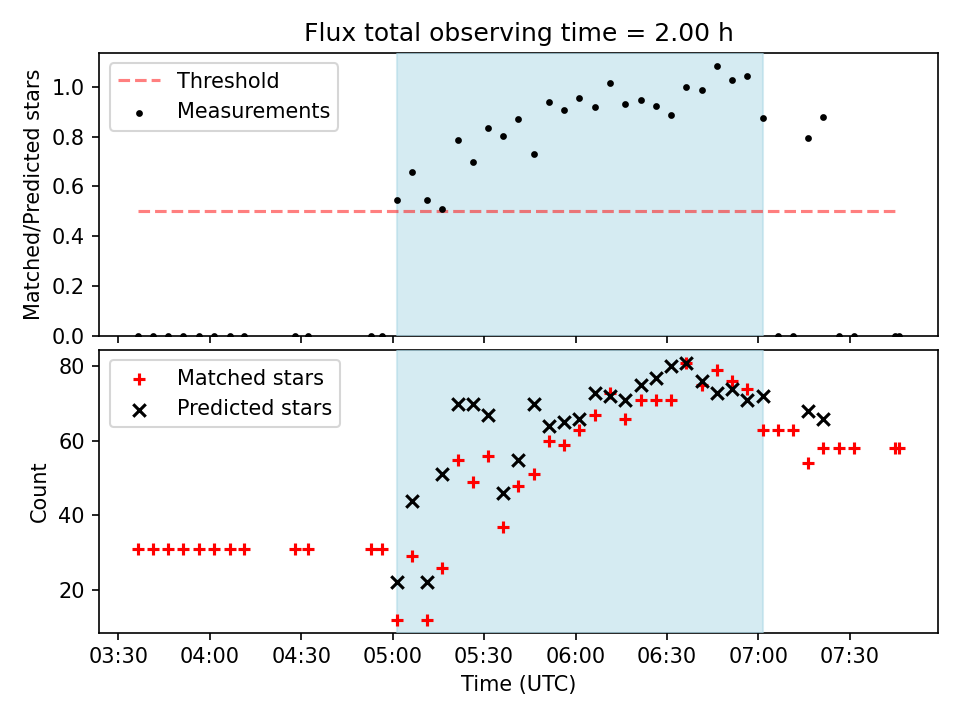 Flux total observing time = 2.00 h

Threshold
Measurements

Matched/Predicted stars

1.0
0.8
0.6
0.4
0.2
0.0

Matched stars
Predicted stars

Count

80
60
40
20

03:30
04:00
04:30
05:00
05:30
06:00
06:30
07:00
07:30

Time (UTC)